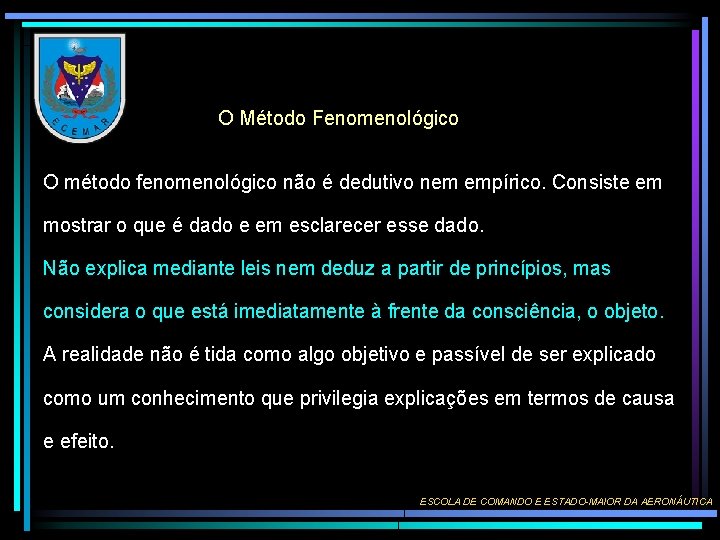 ECEMAR

O Método Fenomenológico

O método fenomenológico não é dedutivo nem empírico. Consiste em mostrar o que é dado e em esclarecer esse dado.

Não explica mediante leis nem deduz a partir de princípios, mas considera o que está imediatamente à frente da consciência, o objeto.

A realidade não é tida como algo objetivo e passível de ser explicado como um conhecimento que privilegia explicações em termos de causa e efeito.

ESCOLA DE COMANDO E ESTADO-MAIOR DA AERONÁUTICA